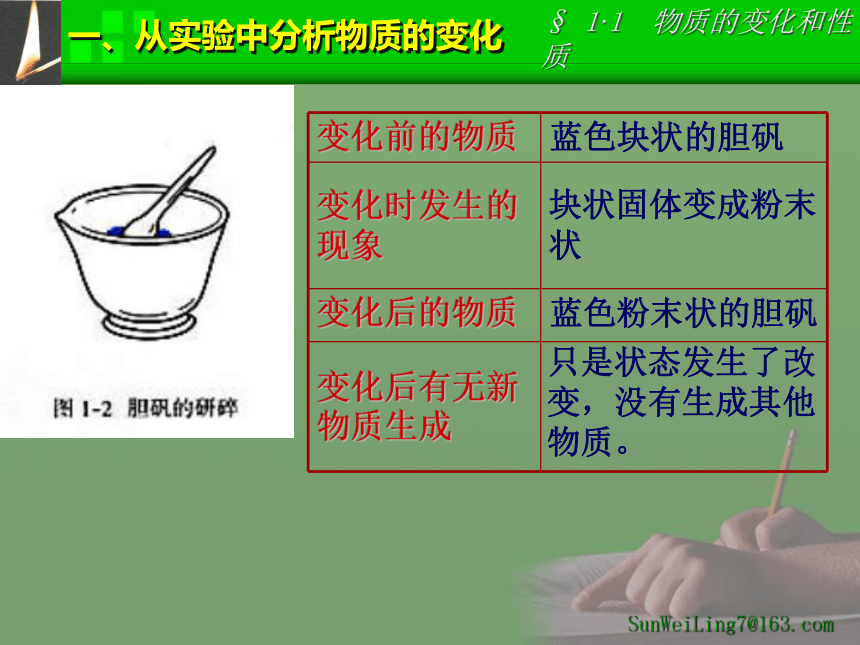 一、从实验中分析物质的变化

§ 1·1 物质的变化和性质

图 1-2 胆矾的研碎

| 变化前的物质 | 蓝色块状的胆矾 |
|---|---|
| 变化时发生的现象 | 块状固体变成粉末状 |
| 变化后的物质 | 蓝色粉末状的胆矾 |
| 变化后有无新物质生成 | 只是状态发生了改变，没有生成其他物质。 |

SunWeiLing7@163.com